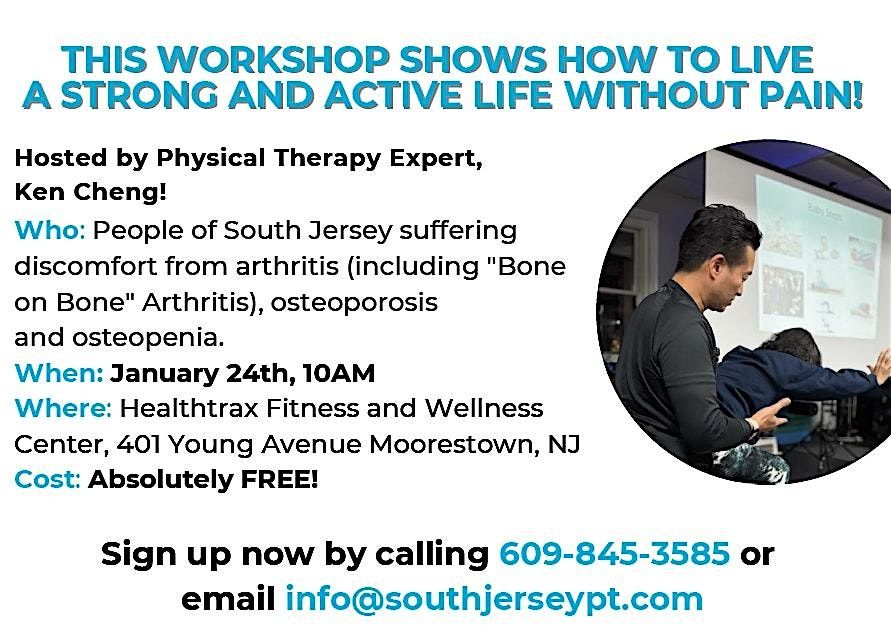 THIS WORKSHOP SHOWS HOW TO LIVE A STRONG AND ACTIVE LIFE WITHOUT PAIN!

Hosted by Physical Therapy Expert, Ken Cheng!

Who: People of South Jersey suffering discomfort from arthritis (including "Bone on Bone" Arthritis), osteoporosis and osteopenia.

When: January 24th, 10AM

Where: Healthtrax Fitness and Wellness Center, 401 Young Avenue Moorestown, NJ

Cost: Absolutely FREE!

Sign up now by calling 609-845-3585 or email info@southjerseypt.com